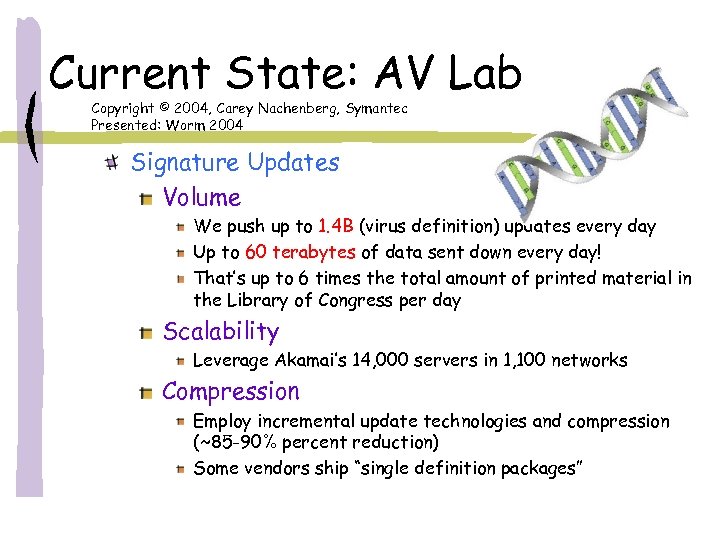 Current State: AV Lab

Copyright © 2004, Carey Nachenberg, Symantec
Presented: Worm 2004

Signature Updates

Volume

We push up to 1.4B (virus definition) updates every day

Up to 60 terabytes of data sent down every day!

That's up to 6 times the total amount of printed material in the Library of Congress per day

Scalability

Leverage Akamai's 14,000 servers in 1,100 networks

Compression

Employ incremental update technologies and compression (~85-90% percent reduction)

Some vendors ship "single definition packages"